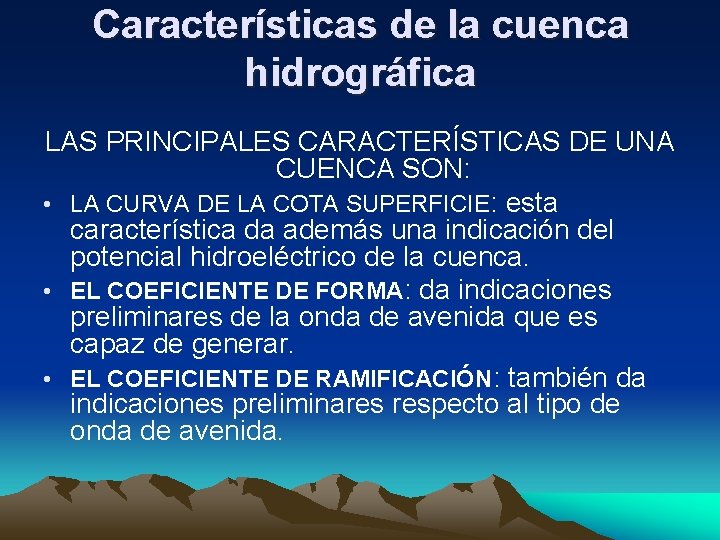 Características de la cuenca hidrográfica

LAS PRINCIPALES CARACTERÍSTICAS DE UNA CUENCA SON:

• LA CURVA DE LA COTA SUPERFICIE: esta característica da además una indicación del potencial hidroeléctrico de la cuenca.
• EL COEFICIENTE DE FORMA: da indicaciones preliminares de la onda de avenida que es capaz de generar.
• EL COEFICIENTE DE RAMIFICACIÓN: también da indicaciones preliminares respecto al tipo de onda de avenida.